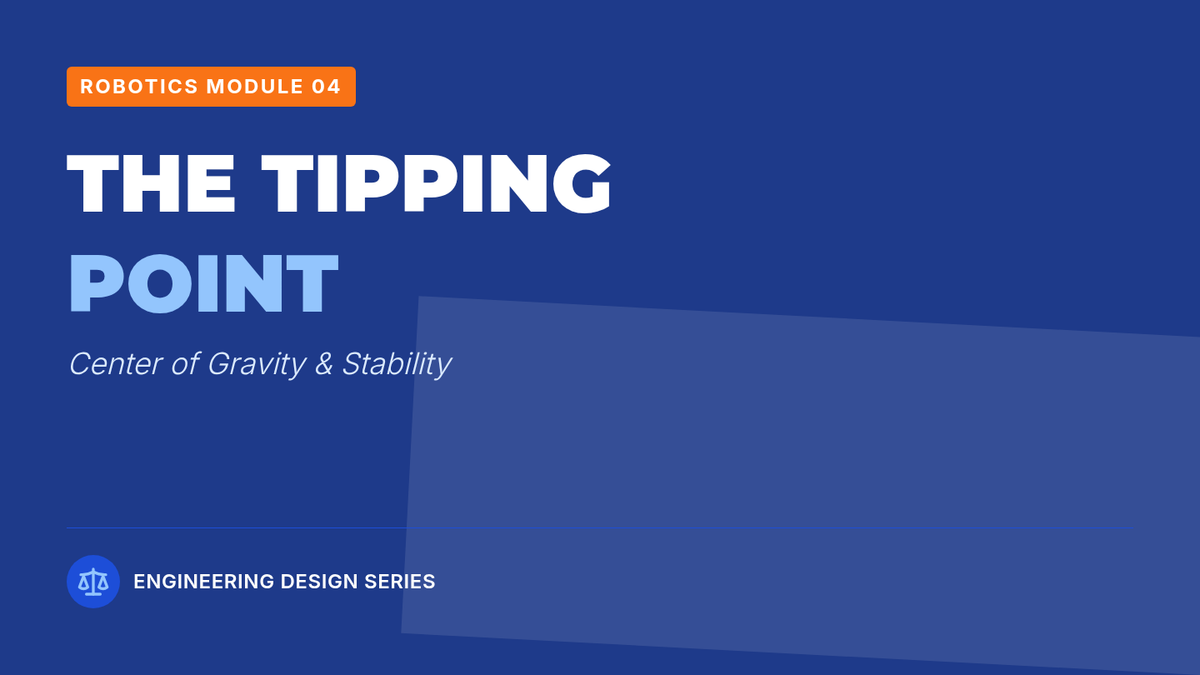 ROBOTICS MODULE 04

THE TIPPING POINT

Center of Gravity & Stability

ENGINEERING DESIGN SERIES